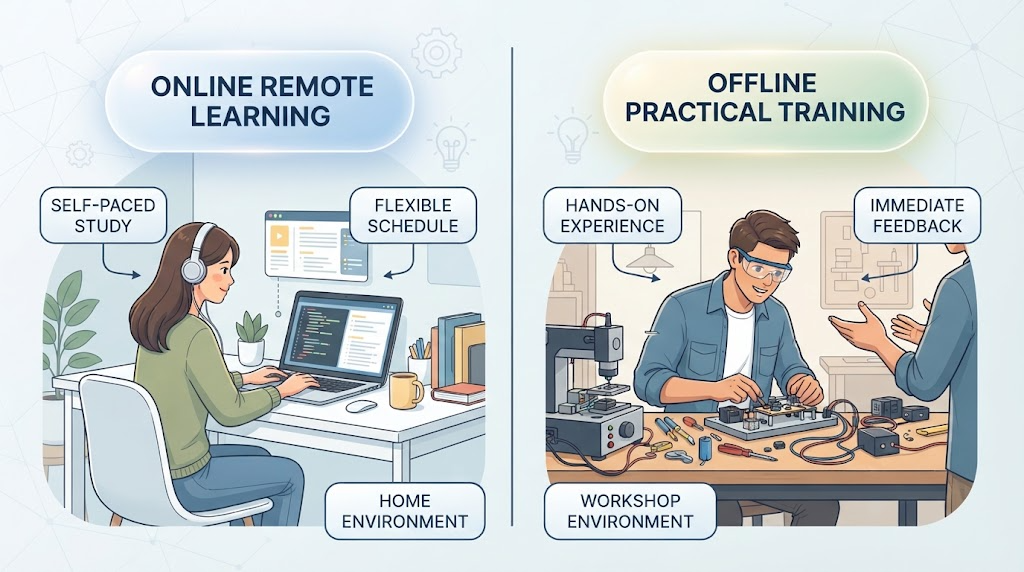 ONLINE REMOTE LEARNING

SELF-PACED STUDY

FLEXIBLE SCHEDULE

HOME ENVIRONMENT

OFFLINE PRACTICAL TRAINING

HANDS-ON EXPERIENCE

IMMEDIATE FEEDBACK

WORKSHOP ENVIRONMENT